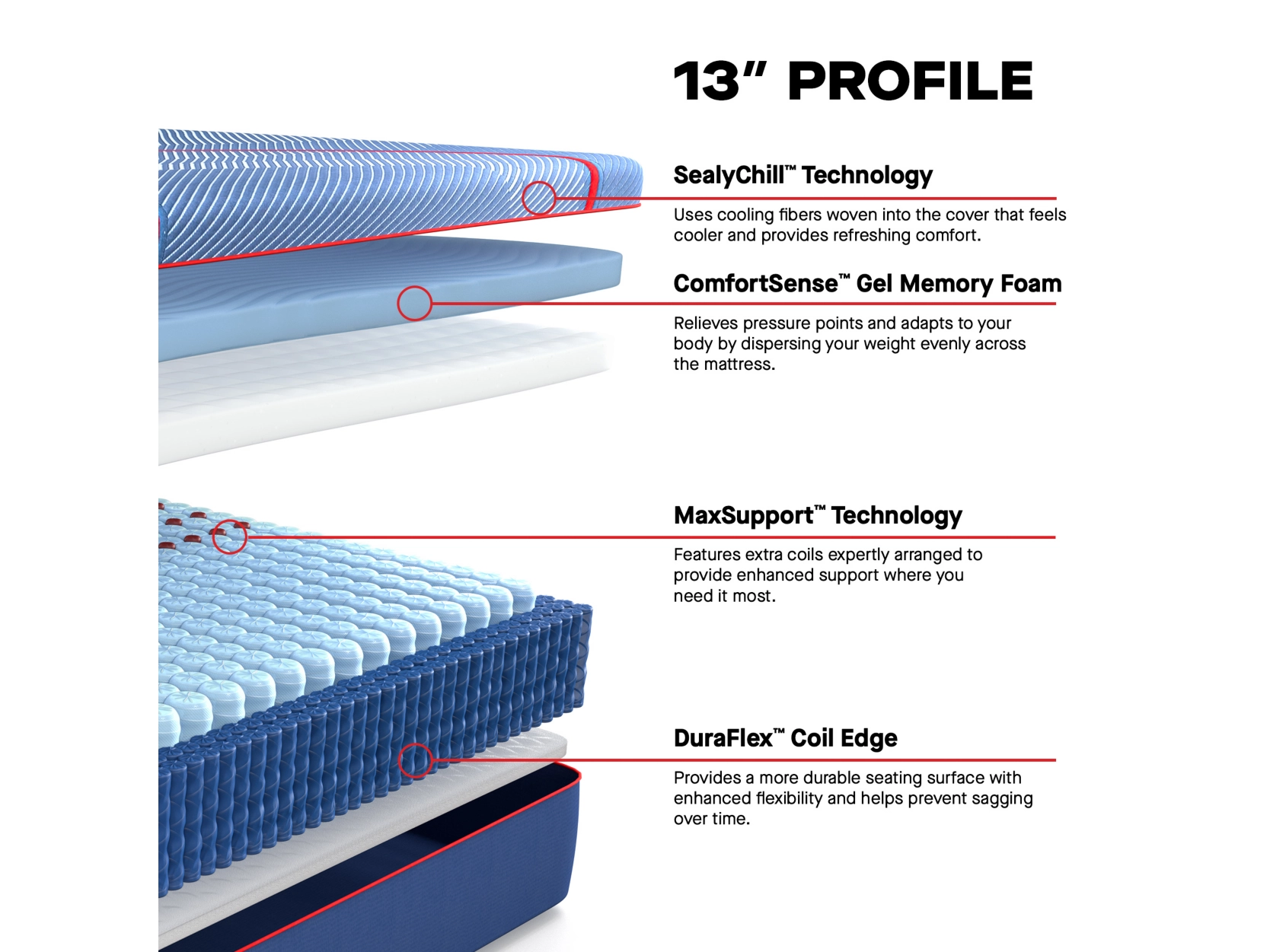 13" PROFILE

SealyChill™ Technology

Uses cooling fibers woven into the cover that feels cooler and provides refreshing comfort.

ComfortSense™ Gel Memory Foam

Relieves pressure points and adapts to your body by dispersing your weight evenly across the mattress.

MaxSupport™ Technology

Features extra coils expertly arranged to provide enhanced support where you need it most.

DuraFlex™ Coil Edge

Provides a more durable seating surface with enhanced flexibility and helps prevent sagging over time.